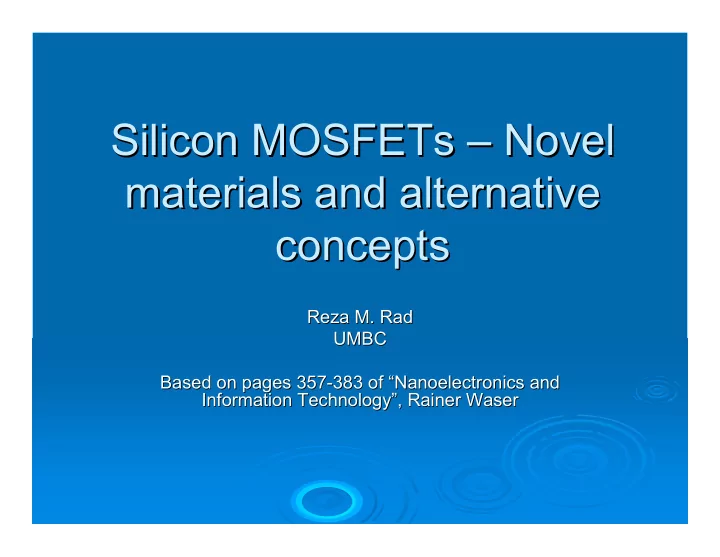 Silicon MOSFETs – Novel materials and alternative concepts

Reza M. Rad
UMBC

Based on pages 357-383 of “Nanoelectronics and Information Technology”, Rainer Waser